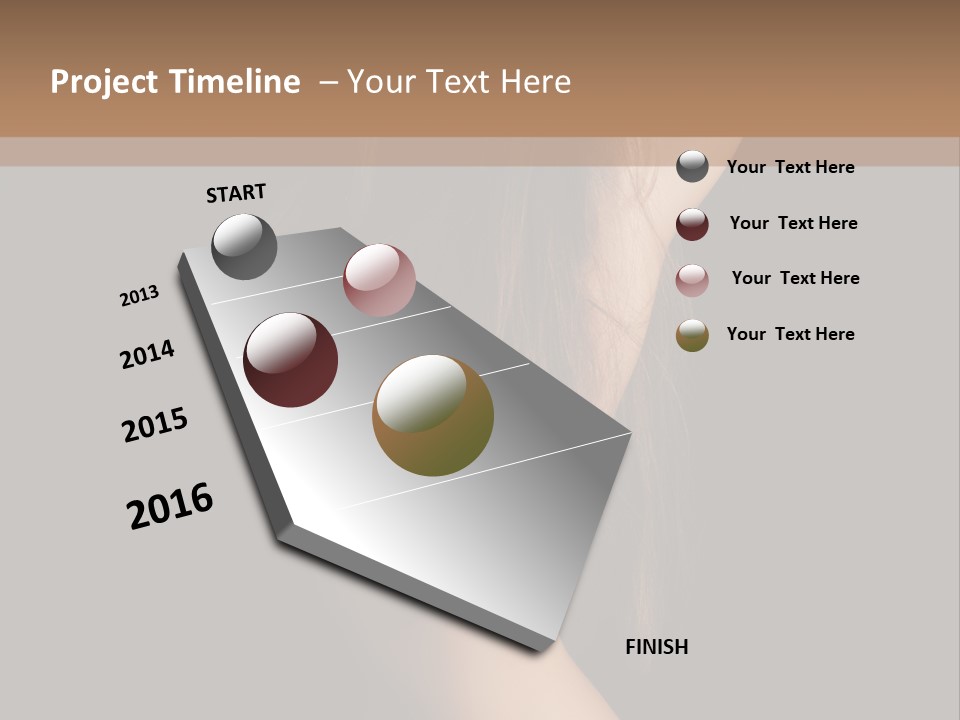 Project Timeline – Your Text Here

START

2013

2014

2015

2016

FINISH

Your Text Here

Your Text Here

Your Text Here

Your Text Here